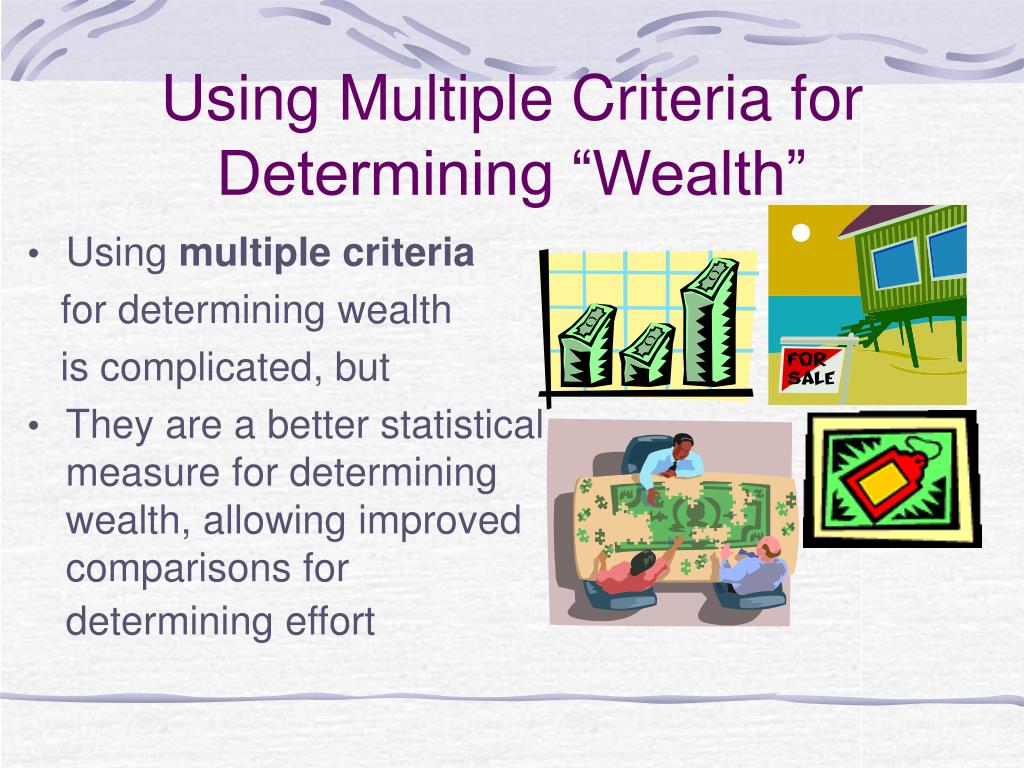 Using Multiple Criteria for Determining “Wealth”

• Using **multiple criteria** for determining wealth is complicated, but

• They are a better statistical measure for determining wealth, allowing improved comparisons for determining effort

FOR SALE